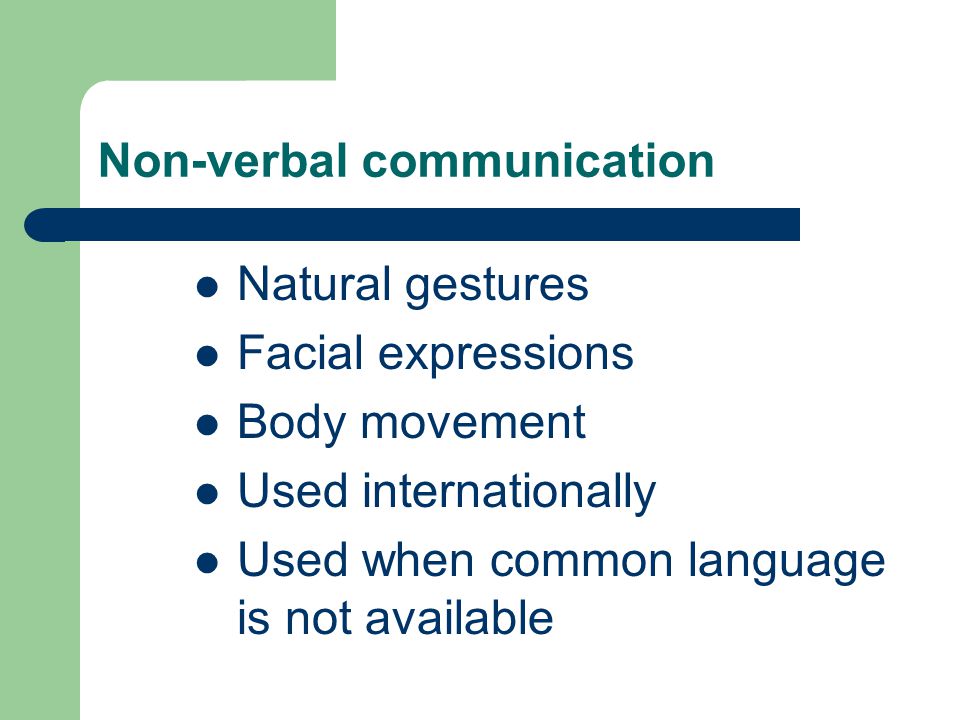 Non-verbal communication

- Natural gestures
- Facial expressions
- Body movement
- Used internationally
- Used when common language is not available